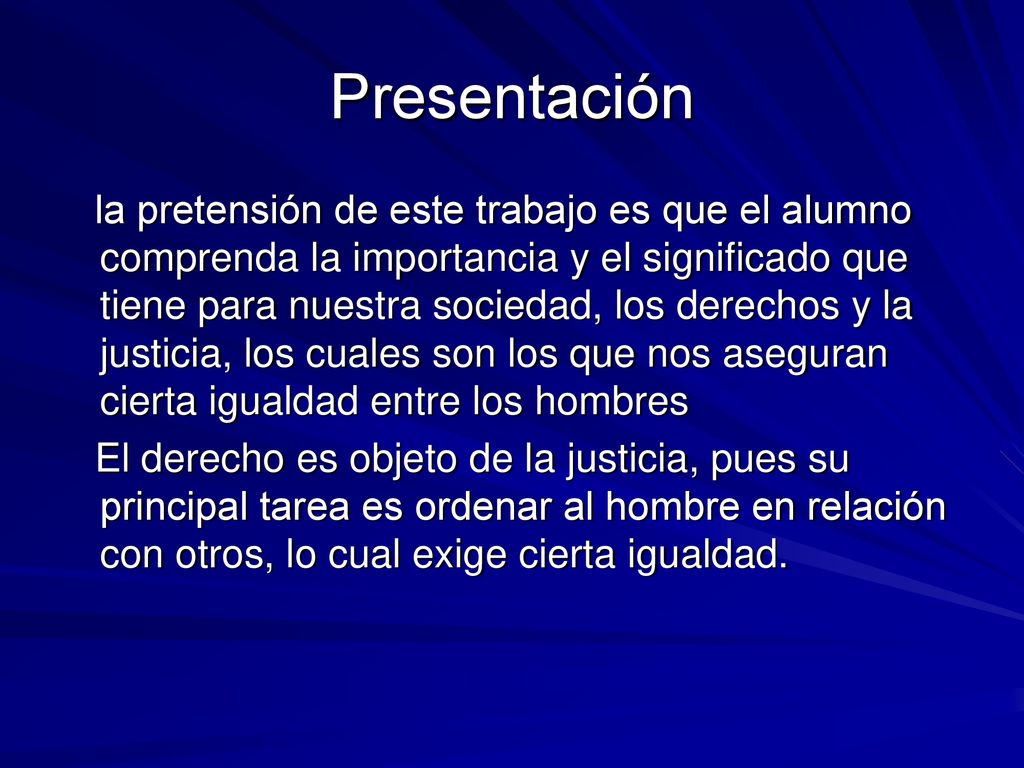 Presentación

la pretensión de este trabajo es que el alumno comprenda la importancia y el significado que tiene para nuestra sociedad, los derechos y la justicia, los cuales son los que nos aseguran cierta igualdad entre los hombres

El derecho es objeto de la justicia, pues su principal tarea es ordenar al hombre en relación con otros, lo cual exige cierta igualdad.